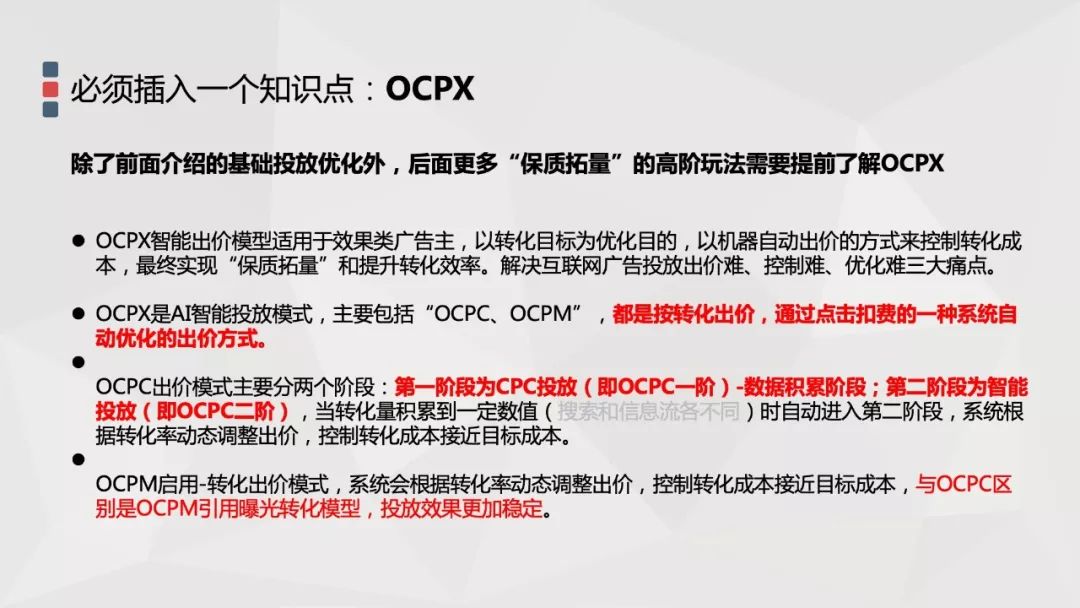 必须插入一个知识点：OCPX

除了前面介绍的基础投放优化外，后面更多“保质拓量”的高阶玩法需要提前了解OCPX

● OCPX智能出价模型适用于效果类广告主，以转化目标为优化目的，以机器自动出价的方式来控制转化成本，最终实现“保质拓量”和提升转化效率。解决互联网广告投放出价难、控制难、优化难三大痛点。

● OCPX是AI智能投放模式，主要包括“OCPC、OCPM”，都是按转化出价，通过点击扣费的一种系统自动优化的出价方式。

●
OCPC出价模式主要分两个阶段：第一阶段为CPC投放（即OCPC一阶）-数据积累阶段；第二阶段为智能投放（即OCPC二阶），当转化量积累到一定数值（搜索和信息流各不同）时自动进入第二阶段，系统根据转化率动态调整出价，控制转化成本接近目标成本。

●
OCPM启用-转化出价模式，系统会根据转化率动态调整出价，控制转化成本接近目标成本，与OCPC区别是OCPM引用曝光转化模型，投放效果更加稳定。